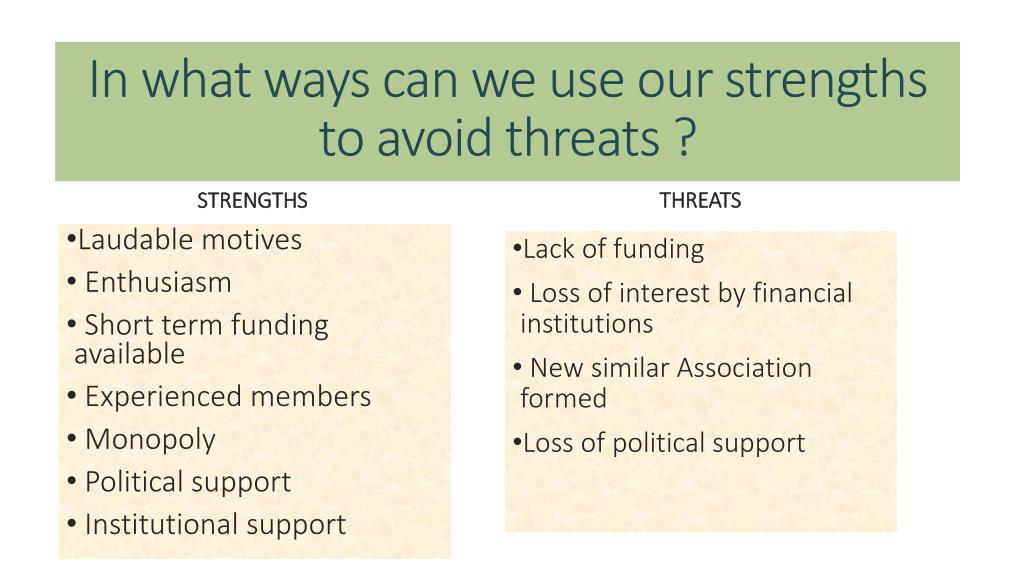 In what ways can we use our strengths to avoid threats ?

STRENGTHS

•Laudable motives
• Enthusiasm
• Short term funding available
• Experienced members
• Monopoly
• Political support
• Institutional support

THREATS

•Lack of funding
• Loss of interest by financial institutions
• New similar Association formed
•Loss of political support